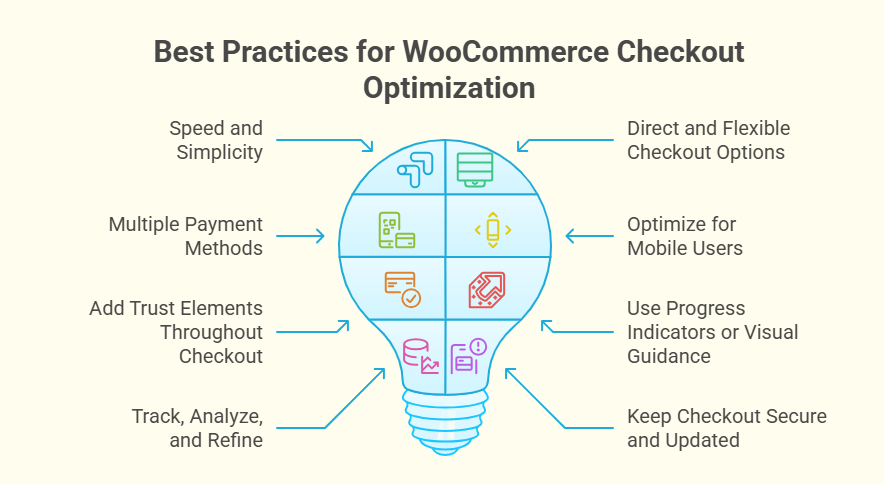 Best Practices for WooCommerce Checkout Optimization

Speed and Simplicity

Multiple Payment Methods

Add Trust Elements Throughout Checkout

Track, Analyze, and Refine

Direct and Flexible Checkout Options

Optimize for Mobile Users

Use Progress Indicators or Visual Guidance

Keep Checkout Secure and Updated